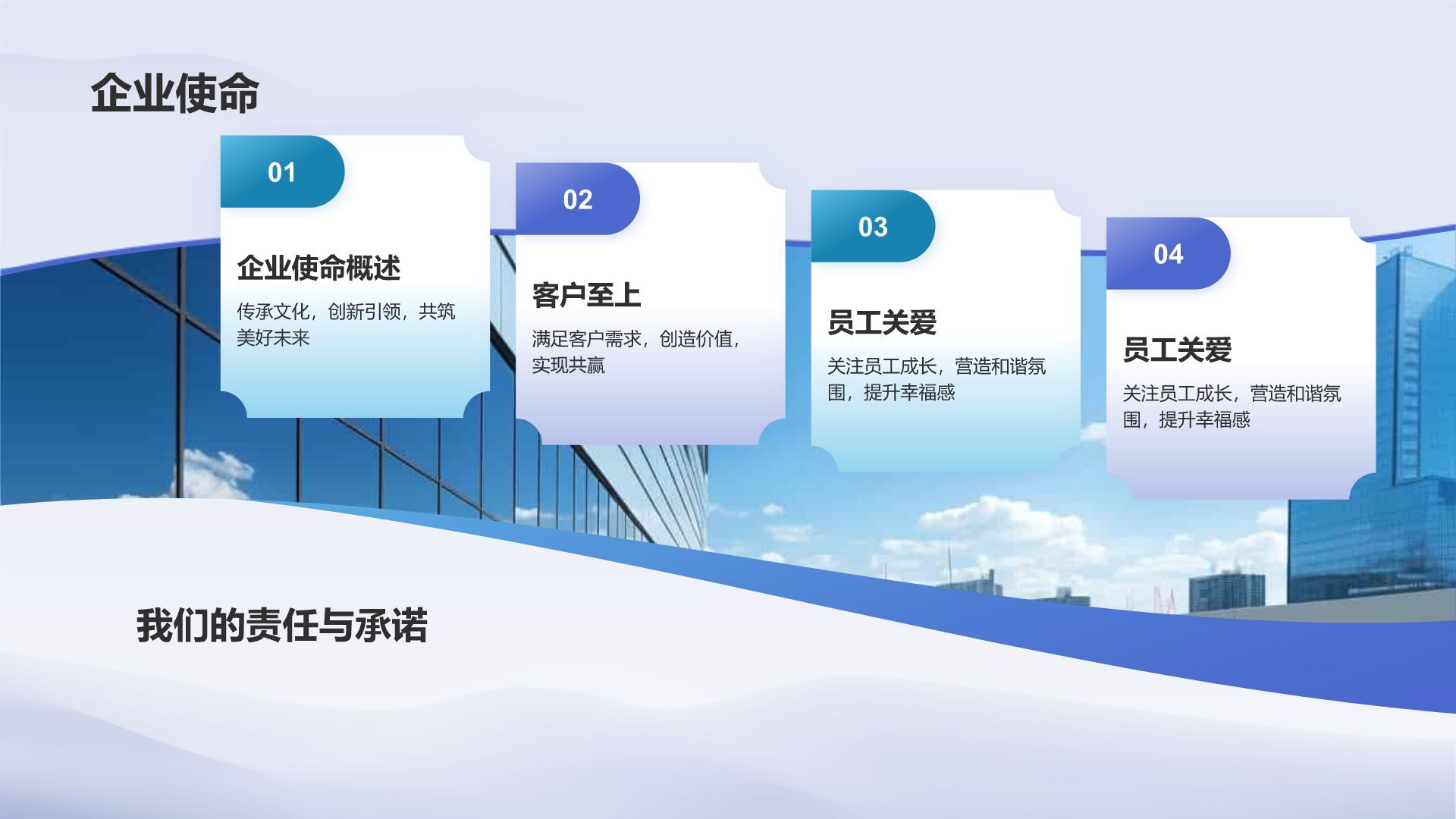 企业使命

01

企业使命概述

传承文化，创新引领，共筑美好未来

02

客户至上

满足客户需求，创造价值，实现共赢

03

员工关爱

关注员工成长，营造和谐氛围，提升幸福感

04

员工关爱

关注员工成长，营造和谐氛围，提升幸福感

我们的责任与承诺